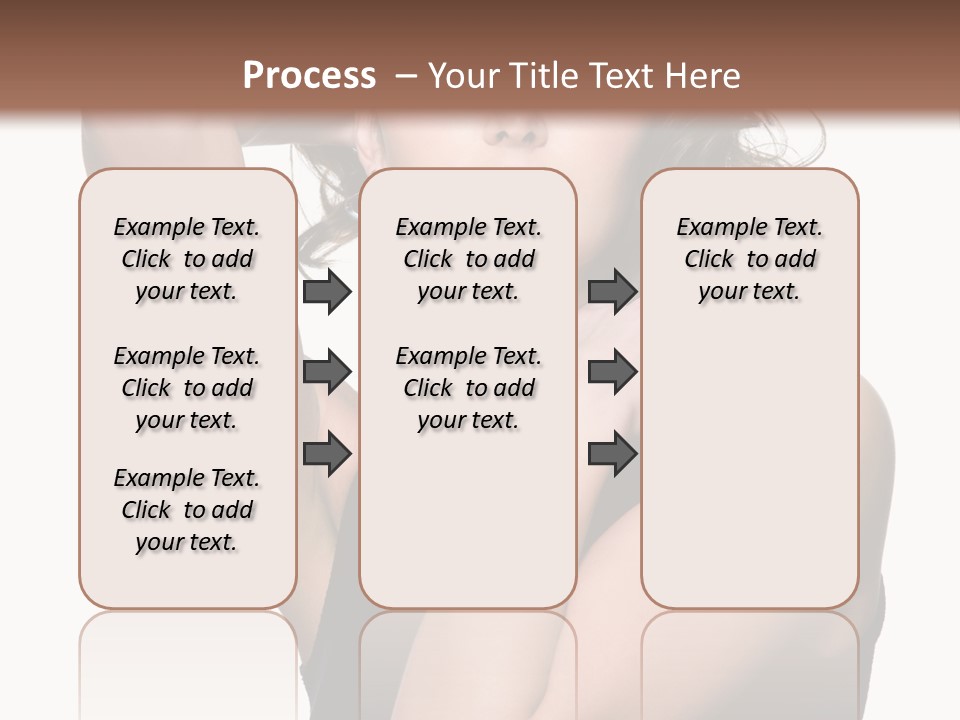 Process – Your Title Text Here

Example Text. Click to add your text.

Example Text. Click to add your text.

Example Text. Click to add your text.

Example Text. Click to add your text.

Example Text. Click to add your text.

Example Text. Click to add your text.